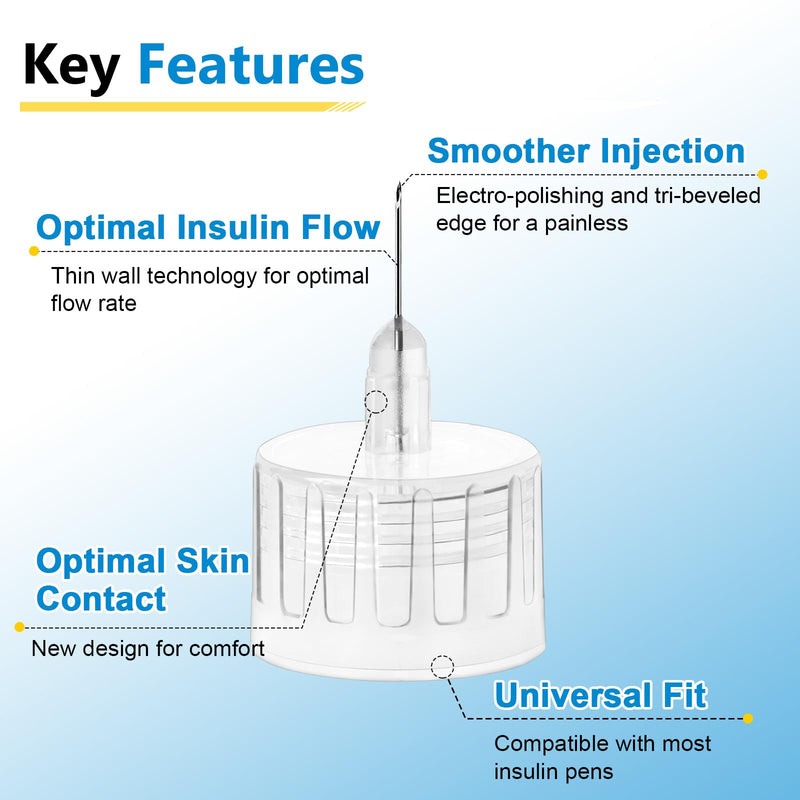 Key Features

Smoother Injection

Electro-polishing and tri-beveled edge for a painless

Optimal Insulin Flow

Thin wall technology for optimal flow rate

Optimal Skin Contact

New design for comfort

Universal Fit

Compatible with most insulin pens